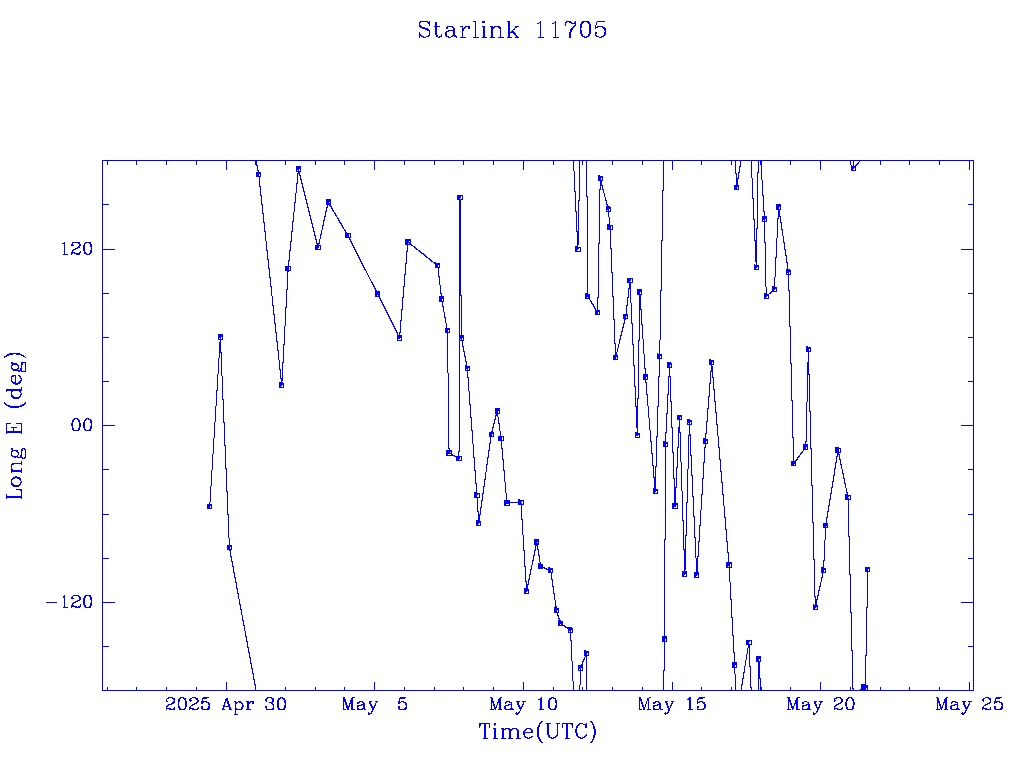 Starlink 11705

Long E (deg)

120
00
−120

2025 Apr 30
May 5
May 10
May 15
May 20
May 25

Time(UTC)